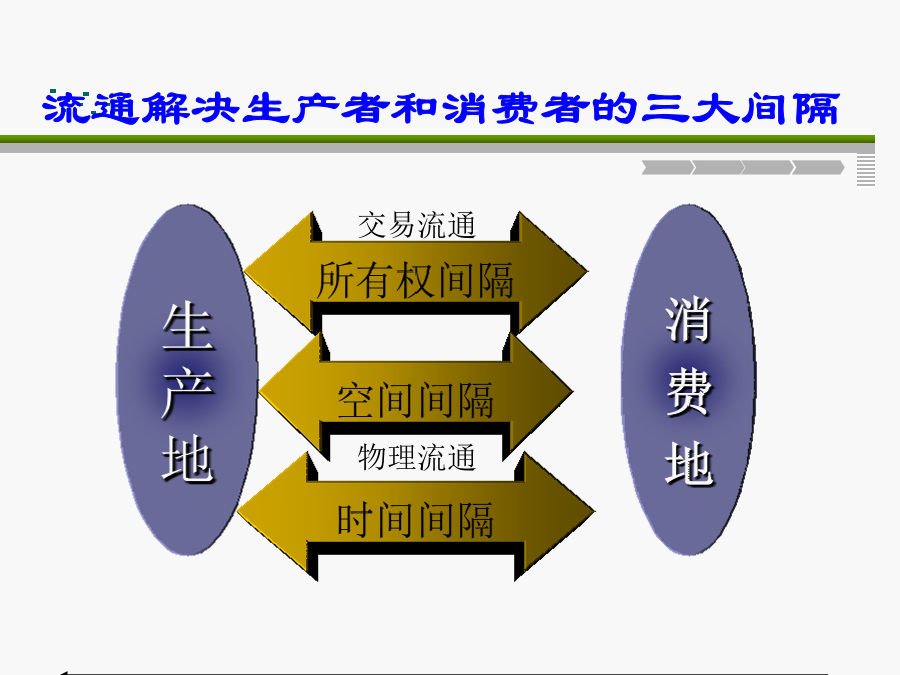 流通解决生产者和消费者的三大间隔

生产地

交易流通

所有权间隔

空间间隔

物理流通

时间间隔

消费地